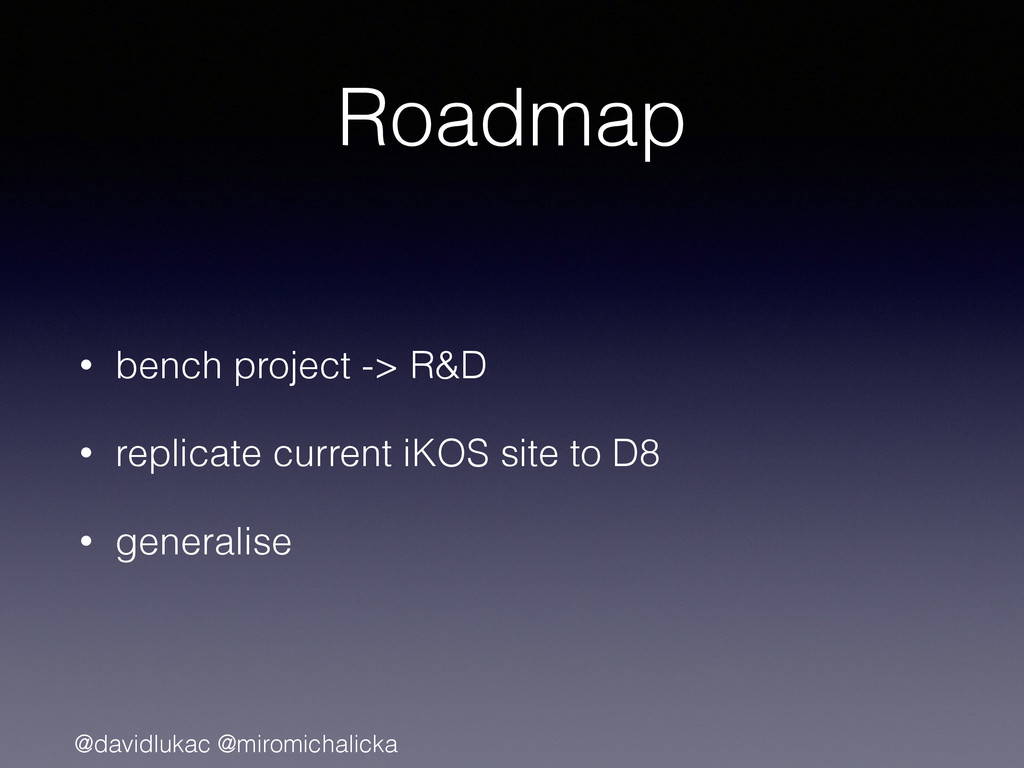 Roadmap

• bench project -> R&D

• replicate current iKOS site to D8

• generalise

@davidlukac @miromichalicka